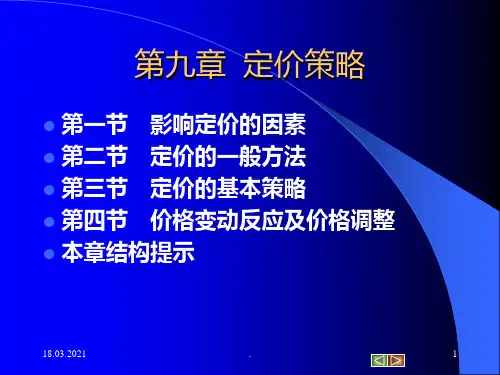 第九章 定价策略

- 第一节 影响定价的因素
- 第二节 定价的一般方法
- 第三节 定价的基本策略
- 第四节 价格变动反应及价格调整
- 本章结构提示

18.03.2021

.

1